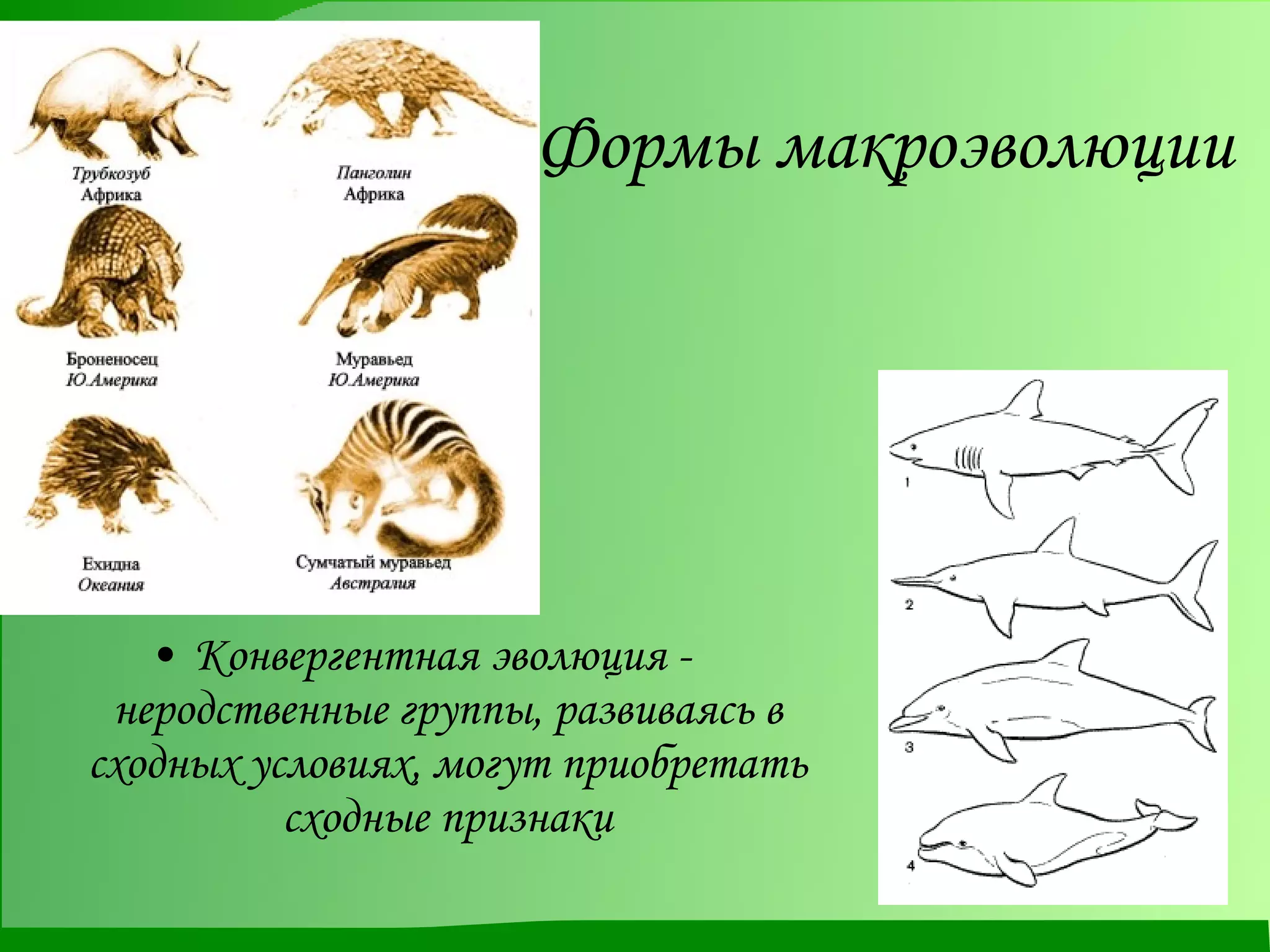 Трубкозуб
Африка

Панголин
Африка

Броненосец
Ю.Америка

Муравьед
Ю.Америка

Ехидна
Океания

Сумчатый муравьед
Австралия

Формы макроэволюции

1
2
3
4

• Конвергентная эволюция - неродственные группы, развиваясь в сходных условиях, могут приобретать сходные признаки